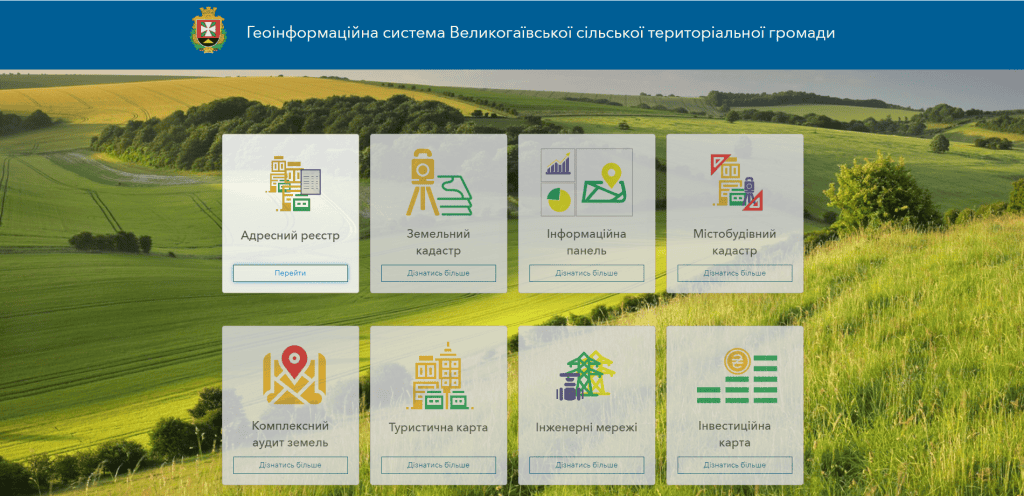 Геоінформаційна система Великогаївської сільської територіальної громади

Адресний реєстр
Перейти

Земельний кадастр
Дізнатись більше

Інформаційна панель
Дізнатись більше

Містобудівний кадастр
Дізнатись більше

Комплексний аудит земель
Дізнатись більше

Туристична карта
Дізнатись більше

Інженерні мережі
Дізнатись більше

Інвестиційна карта
Дізнатись більше